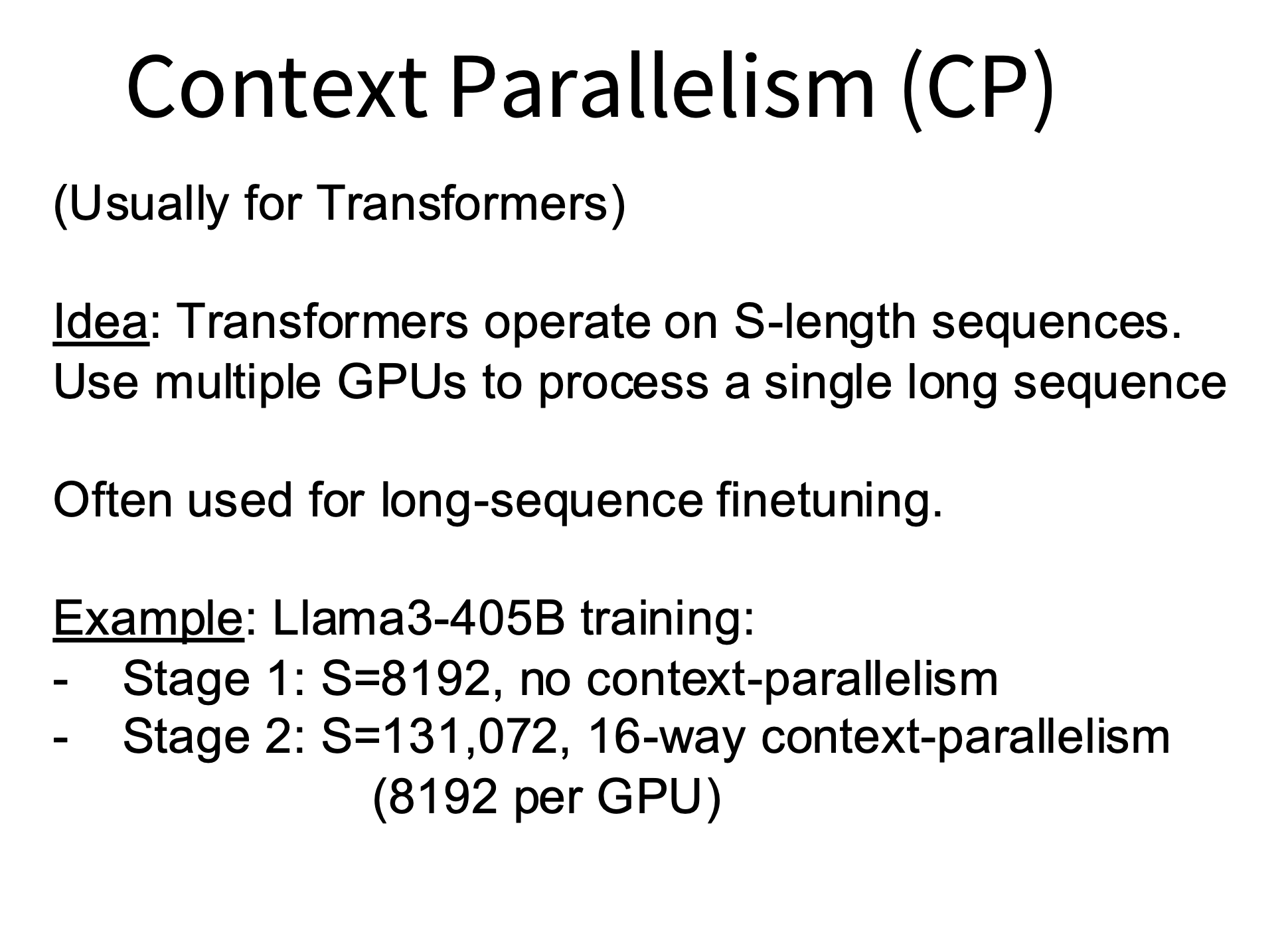 Context Parallelism (CP)

(Usually for Transformers)

Idea: Transformers operate on S-length sequences. Use multiple GPUs to process a single long sequence

Often used for long-sequence finetuning.

Example: Llama3-405B training:
- Stage 1: S=8192, no context-parallelism
- Stage 2: S=131,072, 16-way context-parallelism (8192 per GPU)